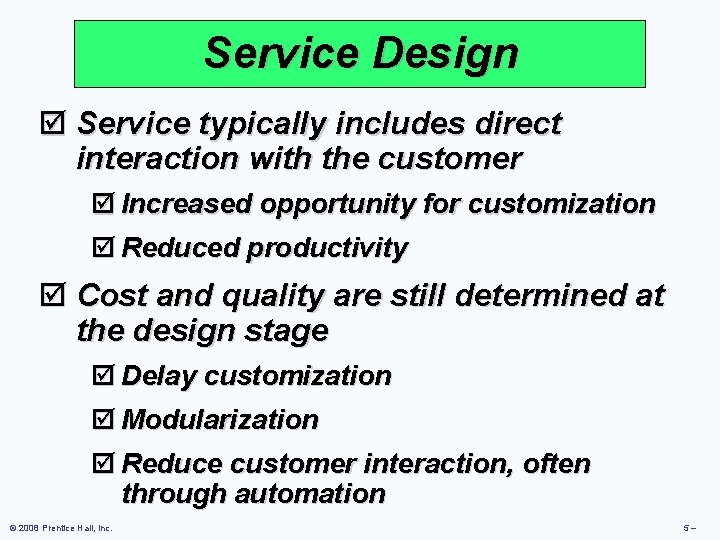 Service Design

☑ Service typically includes direct interaction with the customer

☑ Increased opportunity for customization

☑ Reduced productivity

☑ Cost and quality are still determined at the design stage

☑ Delay customization

☑ Modularization

☑ Reduce customer interaction, often through automation

© 2008 Prentice Hall, Inc.

5 –